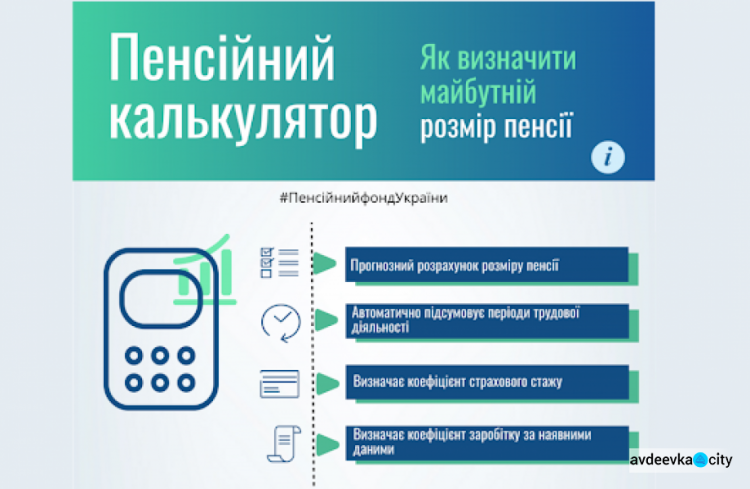 Пенсійний калькулятор

Як визначити майбутній розмір пенсії

i

#ПенсійнийфондУкраїни

Прогнозний розрахунок розміру пенсії

Автоматично підсумовує періоди трудової діяльності

Визначає коефіцієнт страхового стажу

Визначає коефіцієнт заробітку за наявними даними

avdeevka city